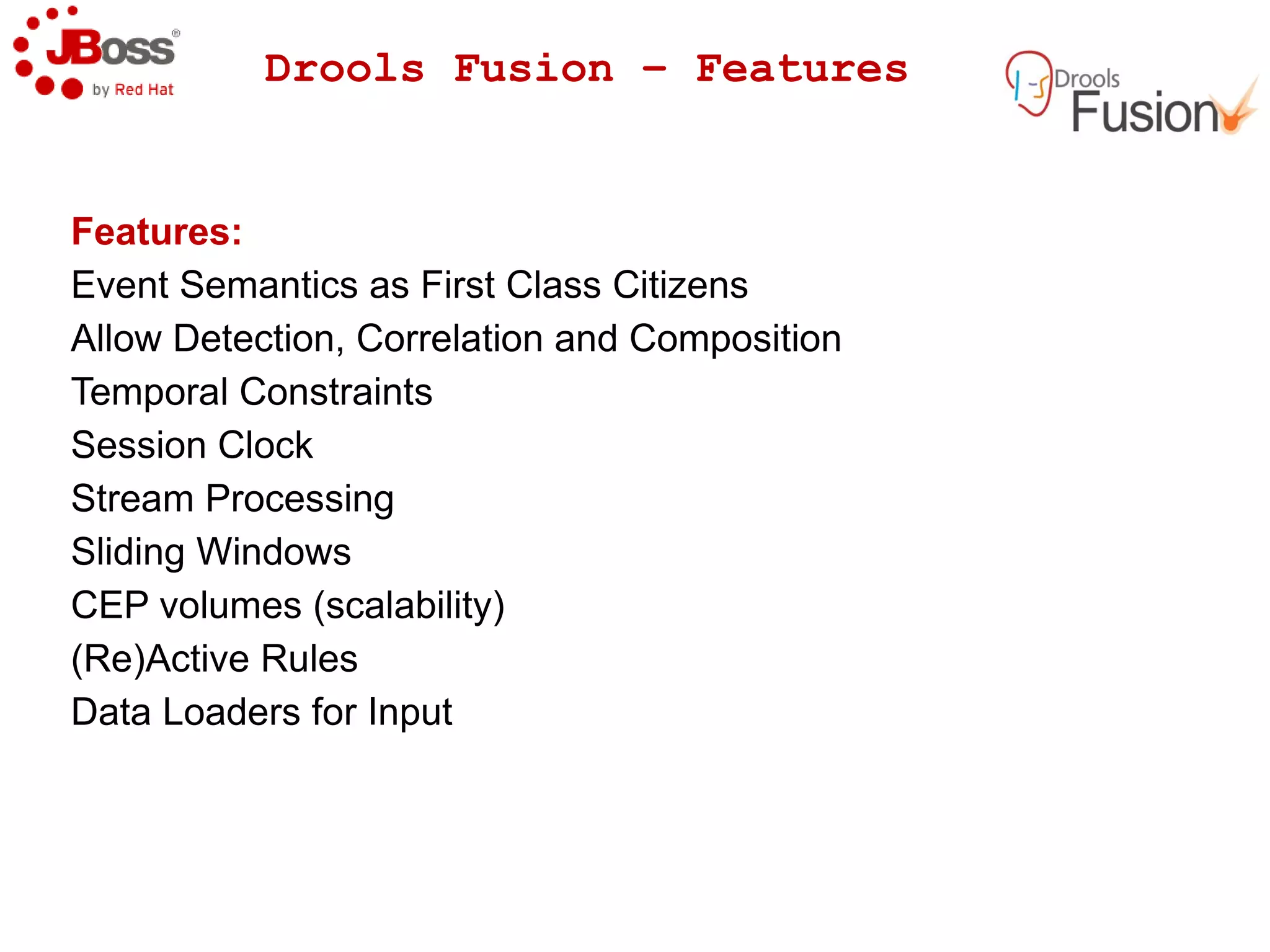 JBoss®
by Red Hat

Drools Fusion – Features

Drools
Fusion

Features:
Event Semantics as First Class Citizens
Allow Detection, Correlation and Composition
Temporal Constraints
Session Clock
Stream Processing
Sliding Windows
CEP volumes (scalability)
(Re)Active Rules
Data Loaders for Input